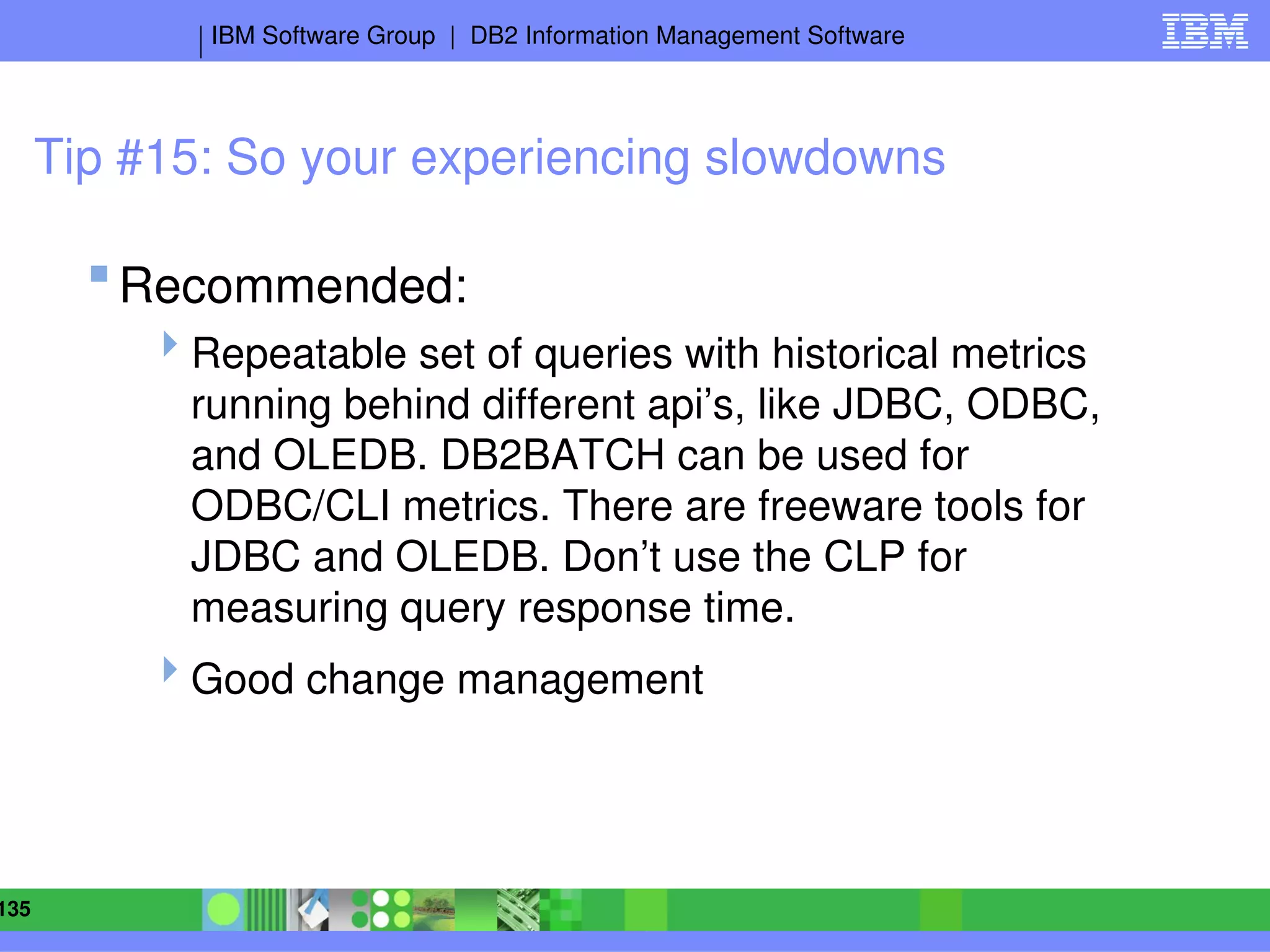 IBM Software Group | DB2 Information Management Software

IBM

Tip #15: So your experiencing slowdowns

Recommended:

Repeatable set of queries with historical metrics running behind different api’s, like JDBC, ODBC, and OLEDB. DB2BATCH can be used for ODBC/CLI metrics. There are freeware tools for JDBC and OLEDB. Don’t use the CLP for measuring query response time.

Good change management

135